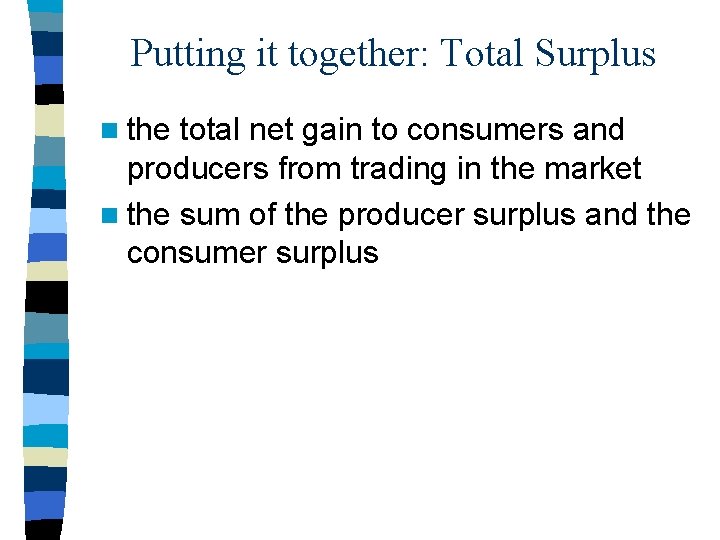 Putting it together: Total Surplus

the total net gain to consumers and producers from trading in the market

the sum of the producer surplus and the consumer surplus